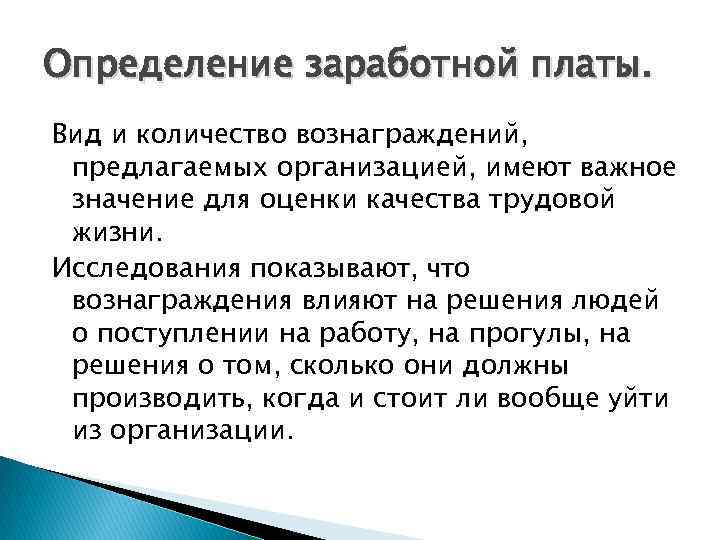 Определение заработной платы.

Вид и количество вознаграждений, предлагаемых организацией, имеют важное значение для оценки качества трудовой жизни.

Исследования показывают, что вознаграждения влияют на решения людей о поступлении на работу, на прогулы, на решения о том, сколько они должны производить, когда и стоит ли вообще уйти из организации.